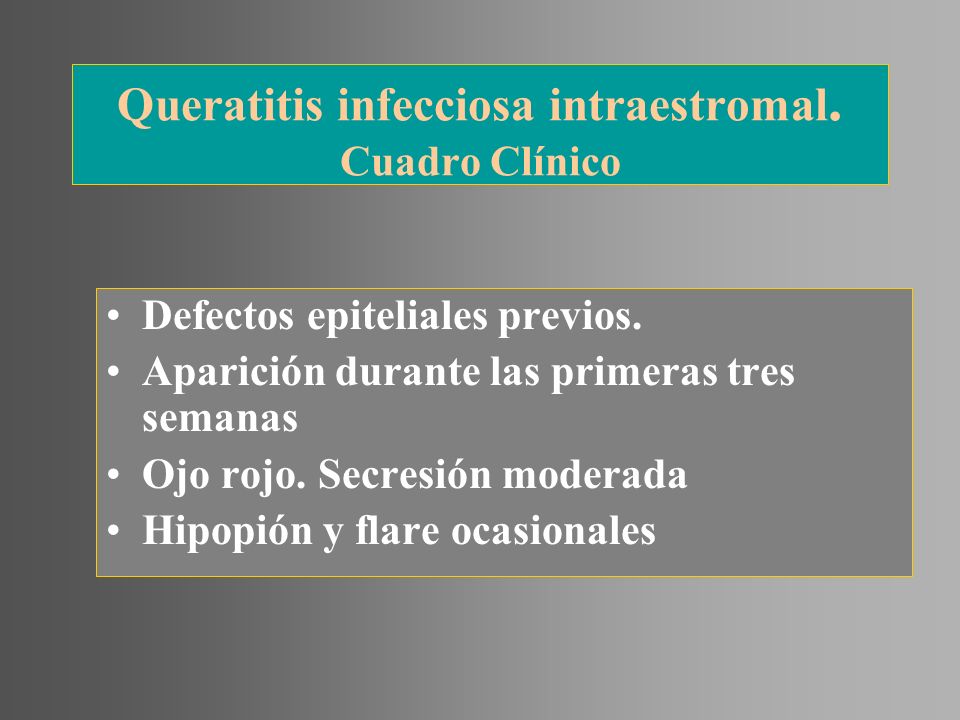 Queratitis infecciosa intraestromal.
Cuadro Clínico

• Defectos epiteliales previos.
• Aparición durante las primeras tres semanas
• Ojo rojo. Secresión moderada
• Hipopión y flare ocasionales